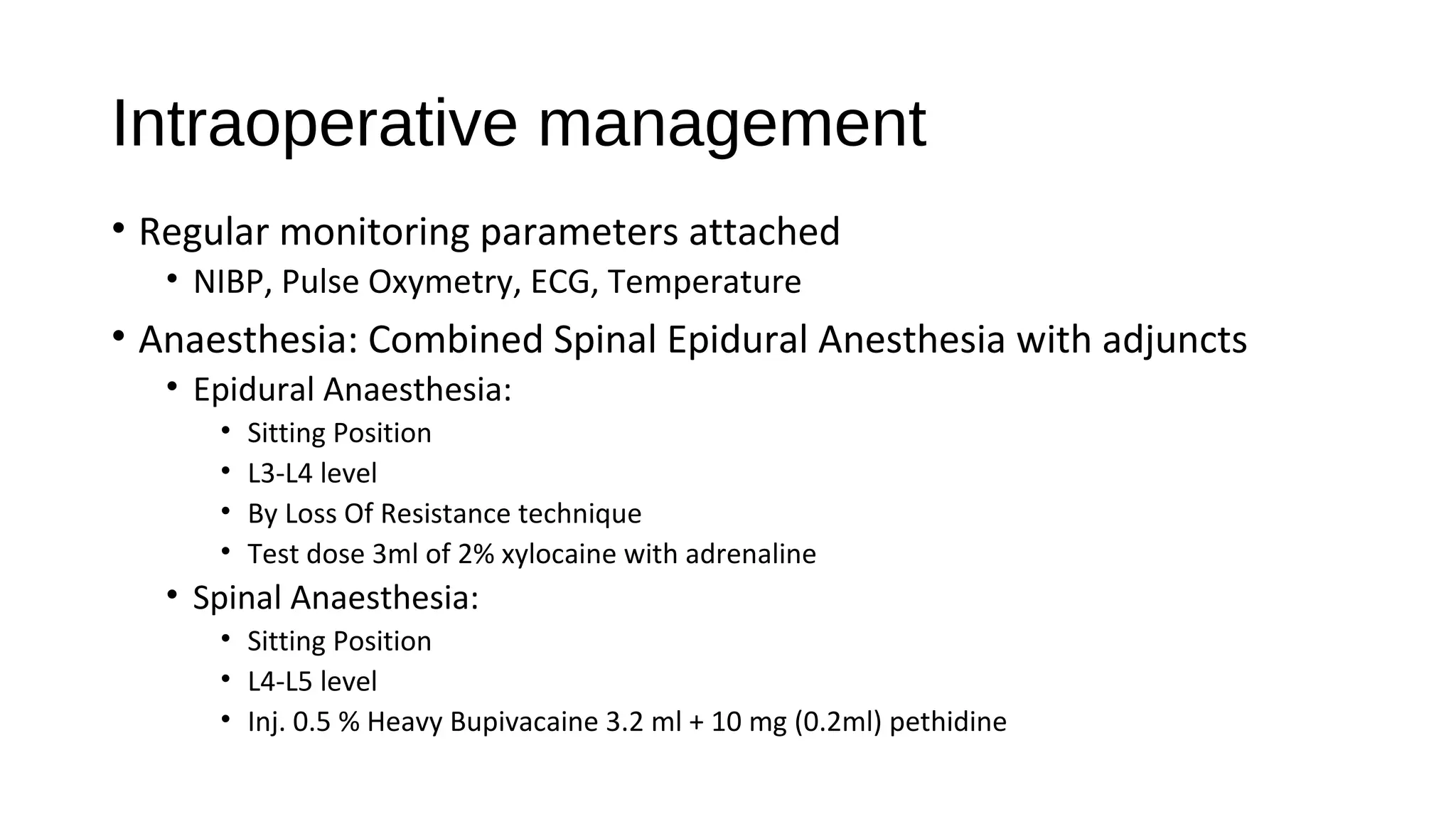 Intraoperative management

• Regular monitoring parameters attached
  • NIBP, Pulse Oxymetry, ECG, Temperature
• Anaesthesia: Combined Spinal Epidural Anesthesia with adjuncts
  • Epidural Anaesthesia:
    • Sitting Position
    • L3-L4 level
    • By Loss Of Resistance technique
    • Test dose 3ml of 2% xylocaine with adrenaline
  • Spinal Anaesthesia:
    • Sitting Position
    • L4-L5 level
    • Inj. 0.5 % Heavy Bupivacaine 3.2 ml + 10 mg (0.2ml) pethidine